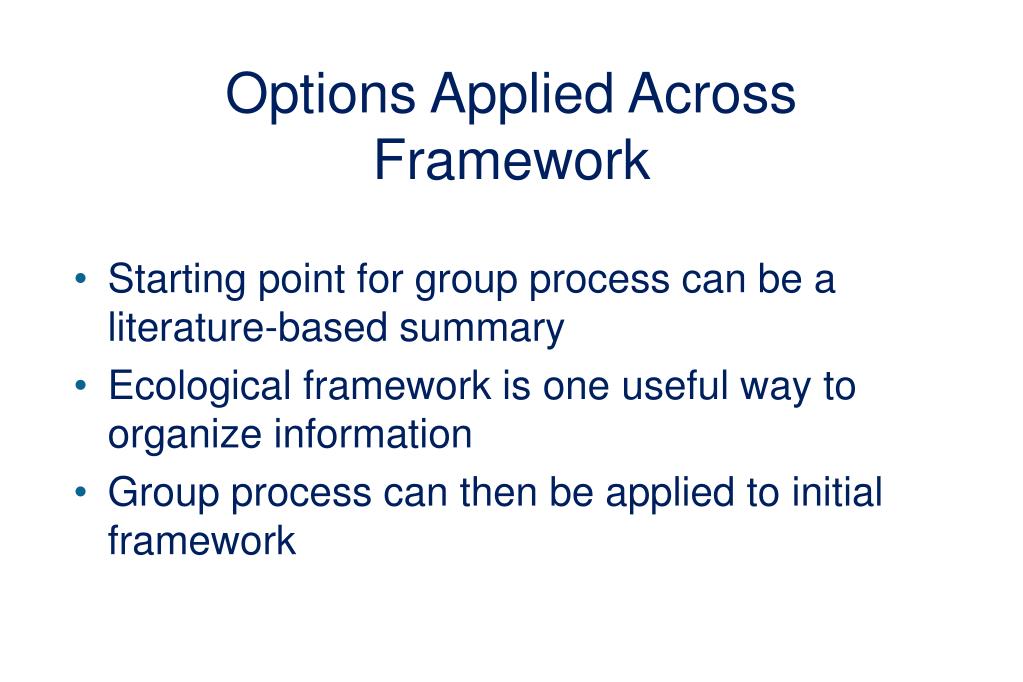 Options Applied Across Framework

• Starting point for group process can be a literature-based summary
• Ecological framework is one useful way to organize information
• Group process can then be applied to initial framework